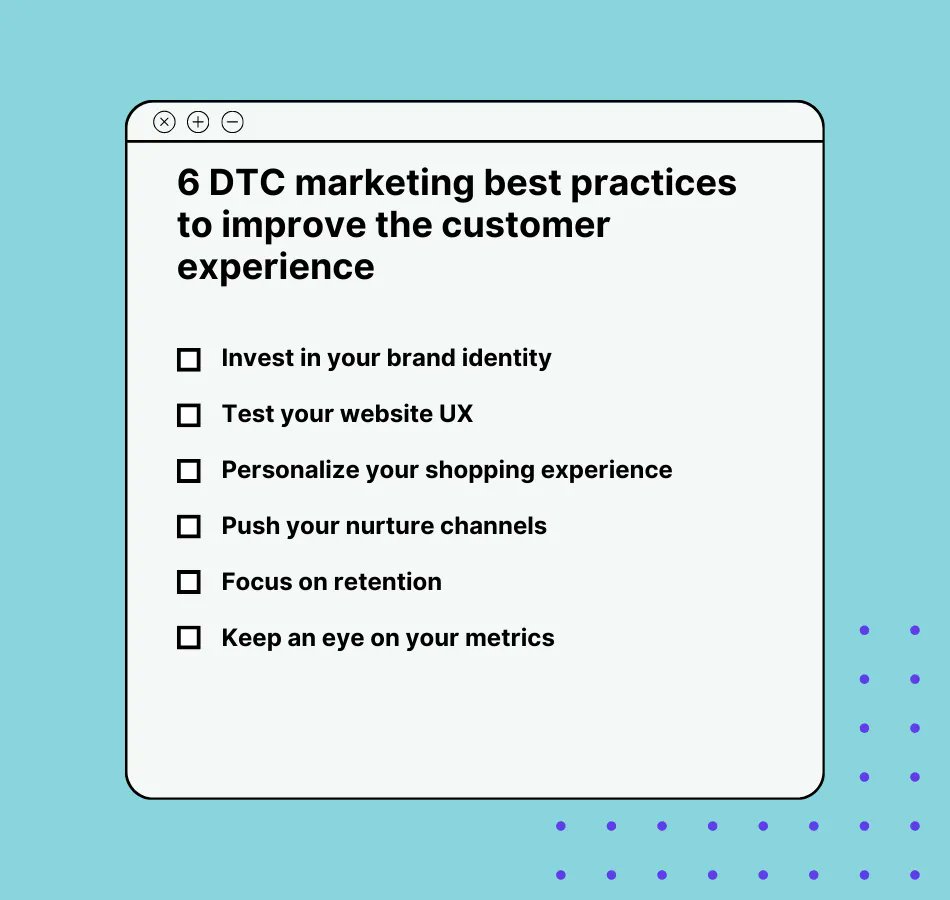 6 DTC marketing best practices to improve the customer experience

☐ Invest in your brand identity

☐ Test your website UX

☐ Personalize your shopping experience

☐ Push your nurture channels

☐ Focus on retention

☐ Keep an eye on your metrics